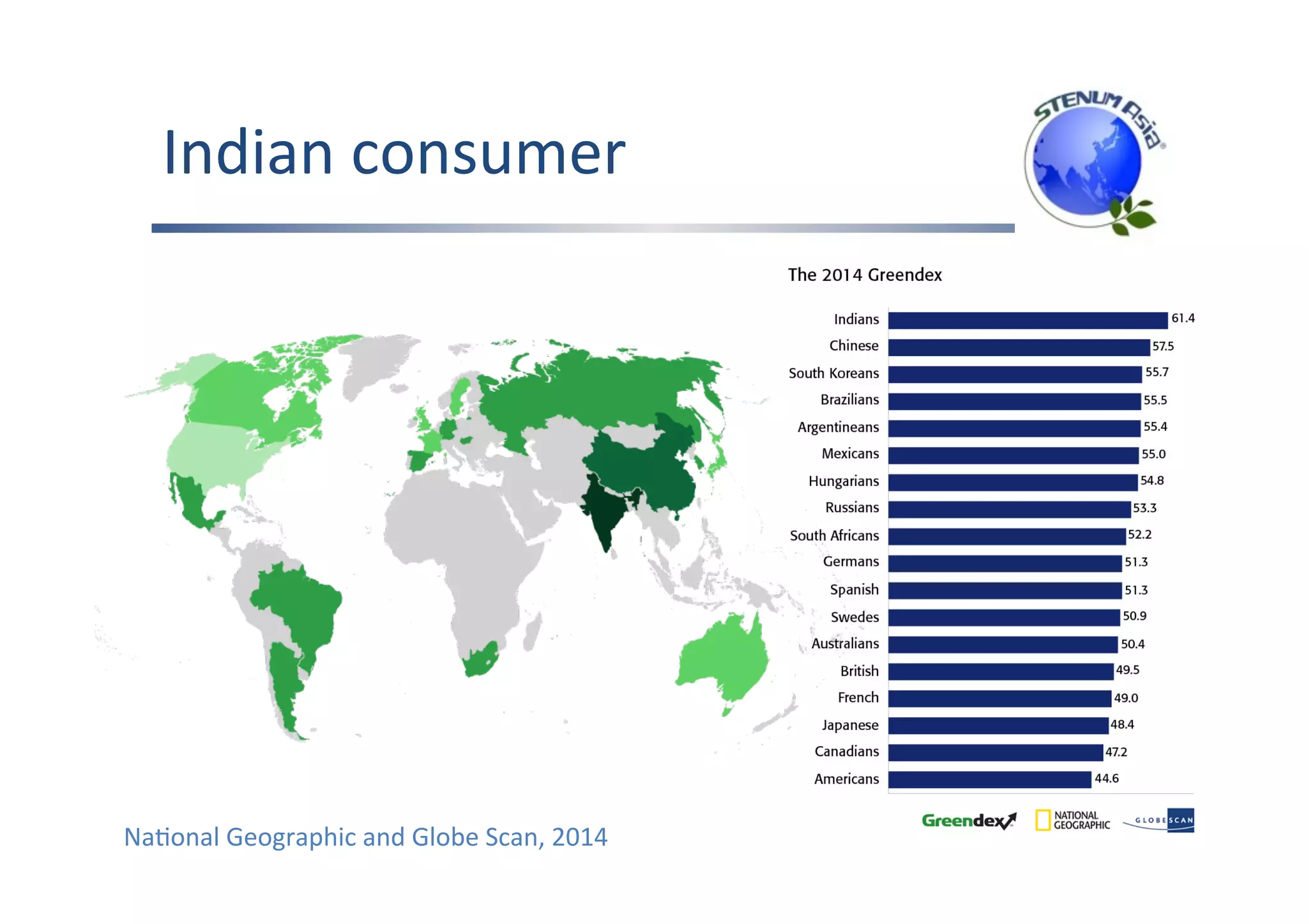 Indian consumer

STENUM Asia

The 2014 Greendex

| | |
|---|---|
| Indians | 61.4 |
| Chinese | 57.5 |
| South Koreans | 55.7 |
| Brazilians | 55.5 |
| Argentineans | 55.4 |
| Mexicans | 55.0 |
| Hungarians | 54.8 |
| Russians | 53.3 |
| South Africans | 52.2 |
| Germans | 51.3 |
| Spanish | 51.3 |
| Swedes | 50.9 |
| Australians | 50.4 |
| British | 49.5 |
| French | 49.0 |
| Japanese | 48.4 |
| Canadians | 47.2 |
| Americans | 44.6 |

Greendex NATIONAL GEOGRAPHIC GLOBESCAN

National Geographic and Globe Scan, 2014